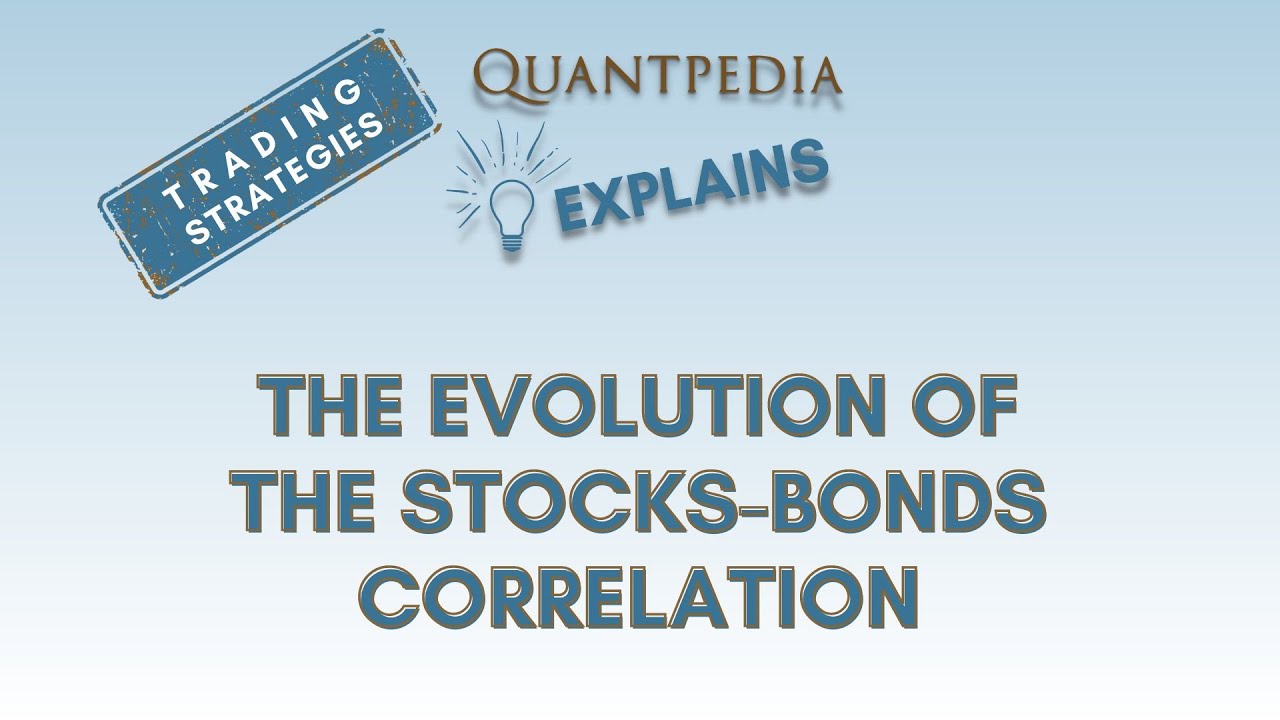 TRADING STRATEGIES

QUANTPEDIA

EXPLAINS

THE EVOLUTION OF THE STOCKS-BONDS CORRELATION